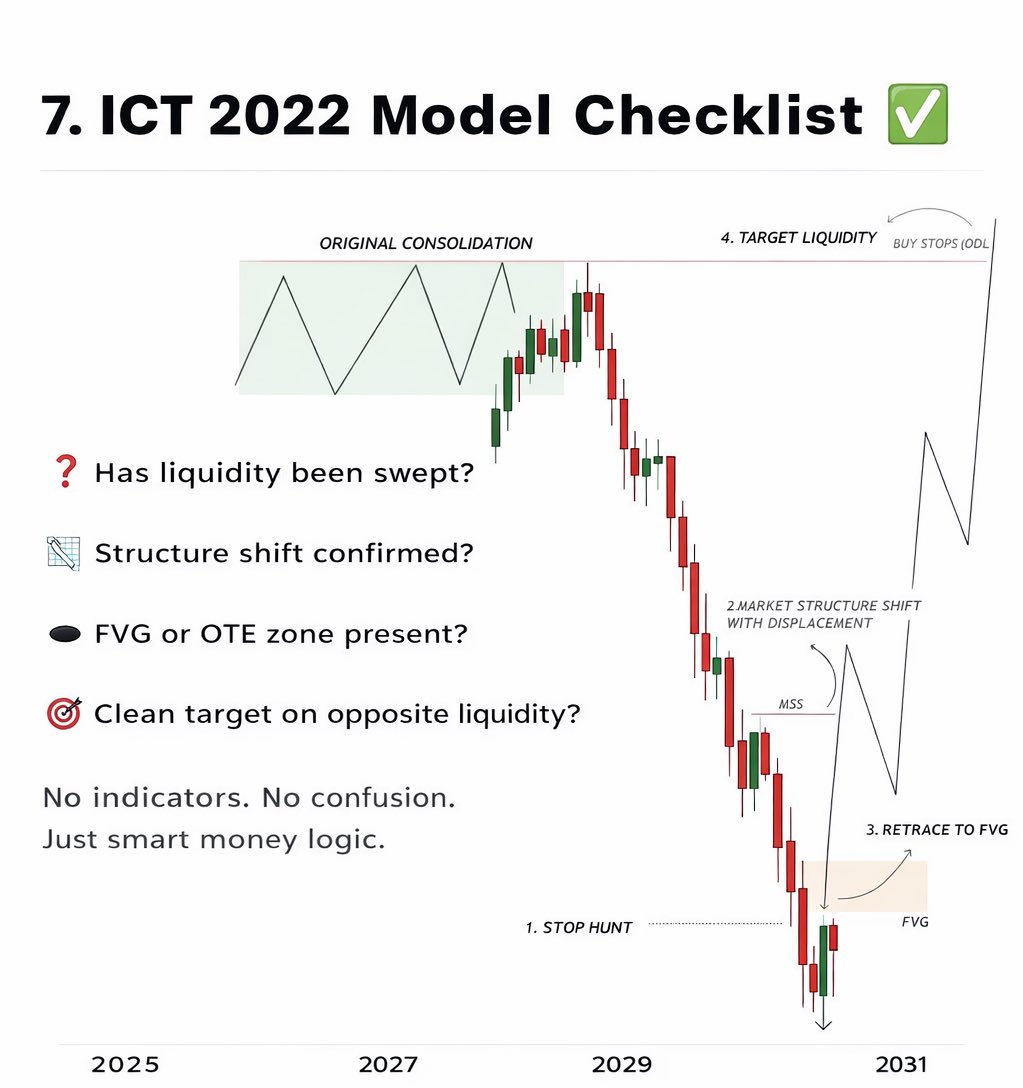 7. ICT 2022 Model Checklist ✅

ORIGINAL CONSOLIDATION

4. TARGET LIQUIDITY

BUY STOPS (ODL

❓ Has liquidity been swept?

Structure shift confirmed?

FVG or OTE zone present?

🎯 Clean target on opposite liquidity?

No indicators. No confusion.
Just smart money logic.

2.MARKET STRUCTURE SHIFT WITH DISPLACEMENT

MSS

3. RETRACE TO FVG

FVG

1. STOP HUNT

2025

2027

2029

2031